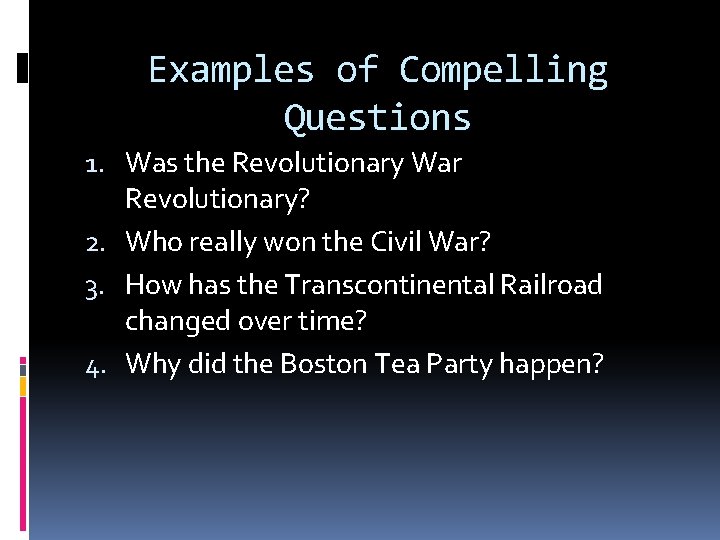 Examples of Compelling Questions

1. Was the Revolutionary War Revolutionary?
2. Who really won the Civil War?
3. How has the Transcontinental Railroad changed over time?
4. Why did the Boston Tea Party happen?